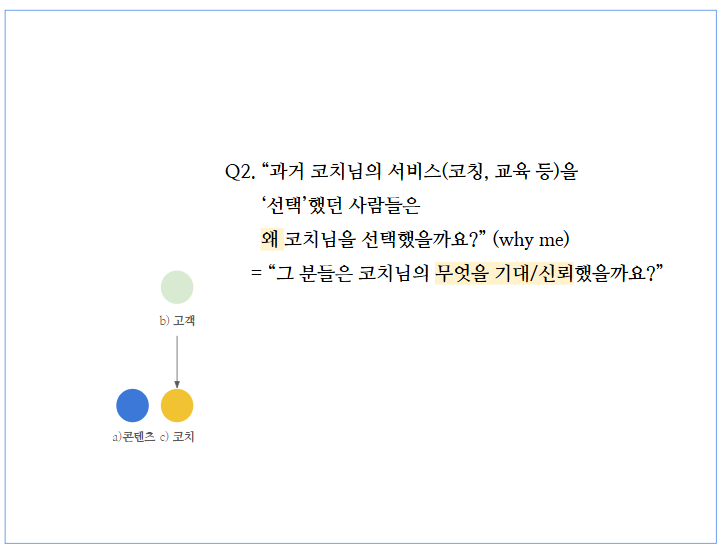 Q2. “과거 코치님의 서비스(코칭, 교육 등)을 ‘선택’했던 사람들은 왜 코치님을 선택했을까요?” (why me)
= “그 분들은 코치님의 무엇을 기대/신뢰했을까요?”

b) 고객

a)콘텐츠 c) 코치